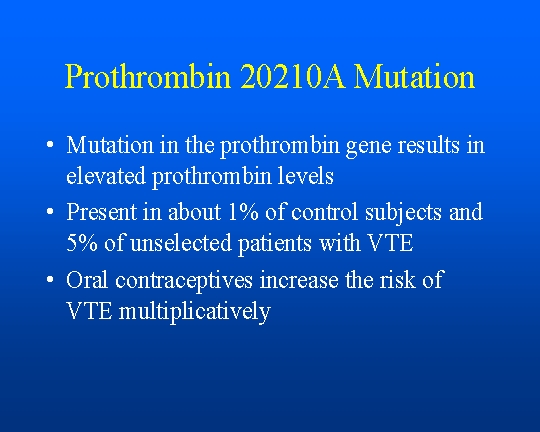 Prothrombin 20210A Mutation

• Mutation in the prothrombin gene results in elevated prothrombin levels
• Present in about 1% of control subjects and 5% of unselected patients with VTE
• Oral contraceptives increase the risk of VTE multiplicatively